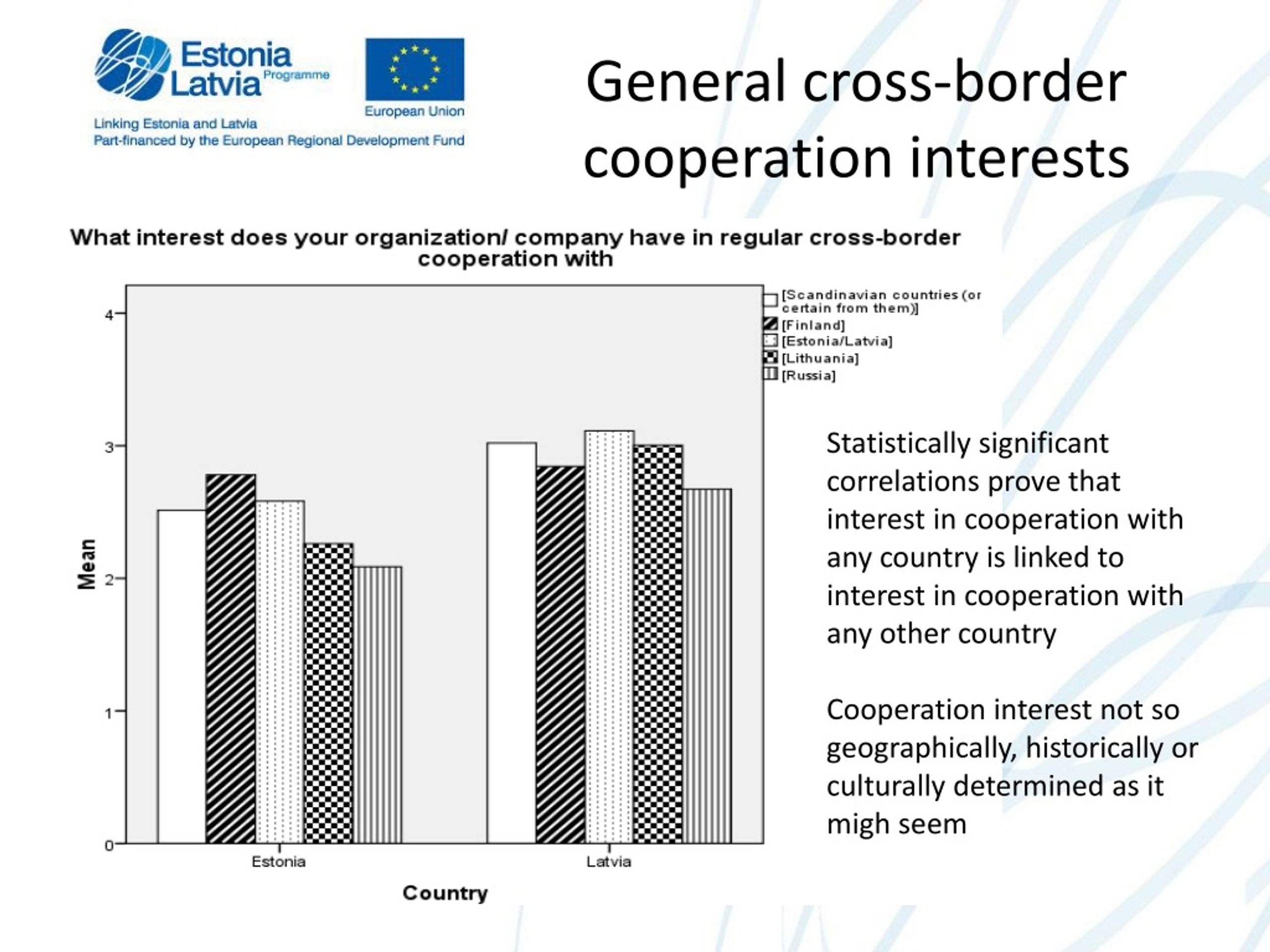 Estonia Latvia Programme

European Union

Linking Estonia and Latvia
Part-financed by the European Regional Development Fund

General cross-border cooperation interests

What interest does your organization/ company have in regular cross-border cooperation with

[Scandinavian countries (or certain from them)]
[Finland]
[Estonia/Latvia]
[Lithuania]
[Russia]

Mean

4
3
2
1
0

Estonia
Latvia

Country

Statistically significant correlations prove that interest in cooperation with any country is linked to interest in cooperation with any other country

Cooperation interest not so geographically, historically or culturally determined as it migh seem